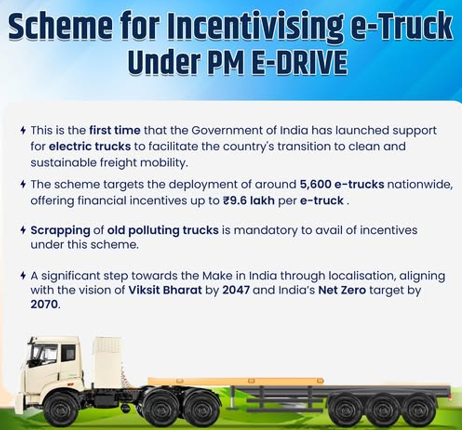 Scheme for Incentivising e-Truck Under PM E-DRIVE

This is the first time that the Government of India has launched support for electric trucks to facilitate the country's transition to clean and sustainable freight mobility.

The scheme targets the deployment of around 5,600 e-trucks nationwide, offering financial incentives up to ₹9.6 lakh per e-truck .

Scrapping of old polluting trucks is mandatory to avail of incentives under this scheme.

A significant step towards the Make in India through localisation, aligning with the vision of Viksit Bharat by 2047 and India's Net Zero target by 2070.